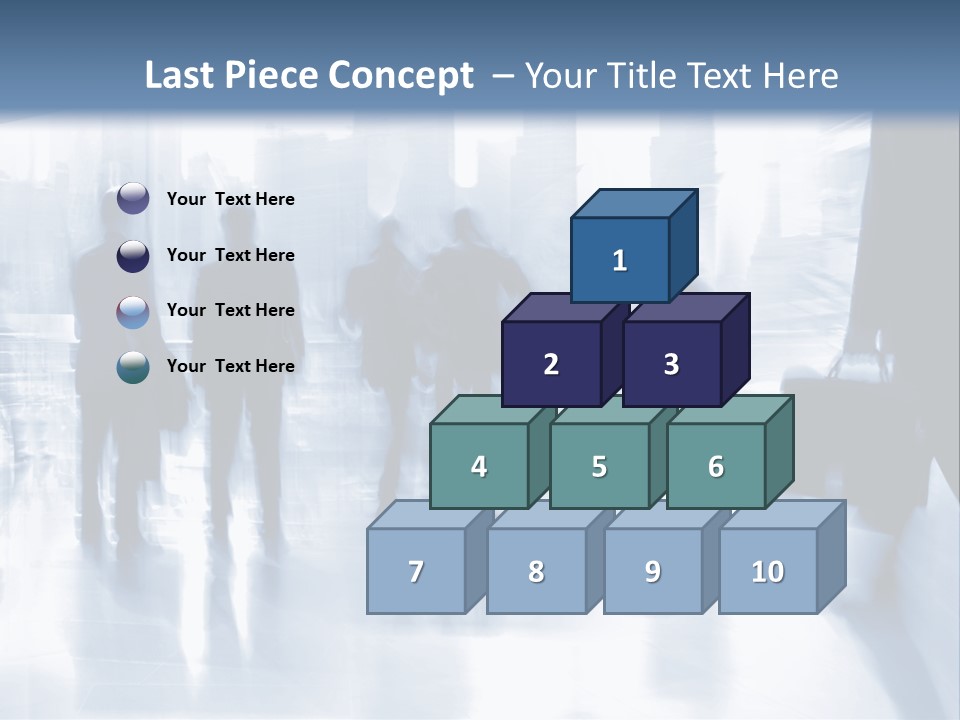 Last Piece Concept – Your Title Text Here

Your Text Here

Your Text Here

Your Text Here

Your Text Here

1

2

3

4

5

6

7

8

9

10